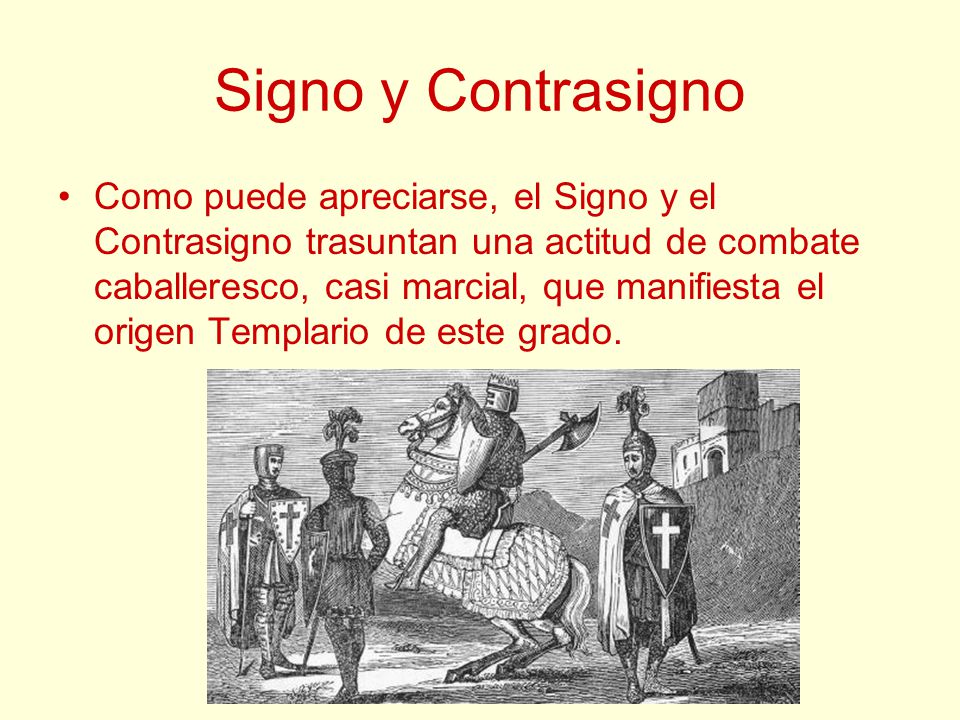 Signo y Contrasigno

• Como puede apreciarse, el Signo y el Contrasigno trasuntan una actitud de combate caballeresco, casi marcial, que manifiesta el origen Templario de este grado.